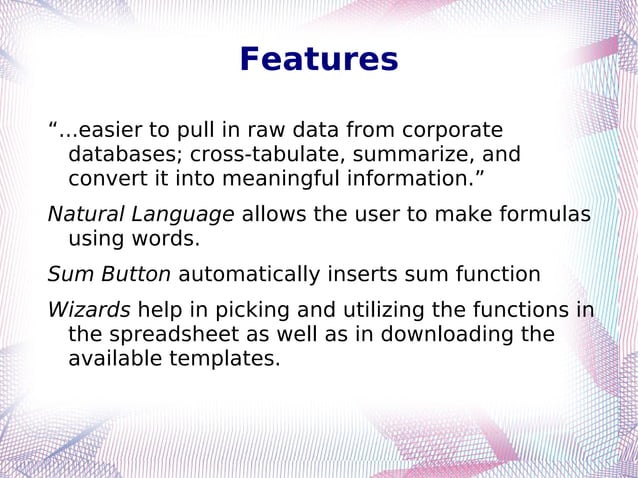 Features

“...easier to pull in raw data from corporate databases; cross-tabulate, summarize, and convert it into meaningful information.”

Natural Language allows the user to make formulas using words.

Sum Button automatically inserts sum function

Wizards help in picking and utilizing the functions in the spreadsheet as well as in downloading the available templates.